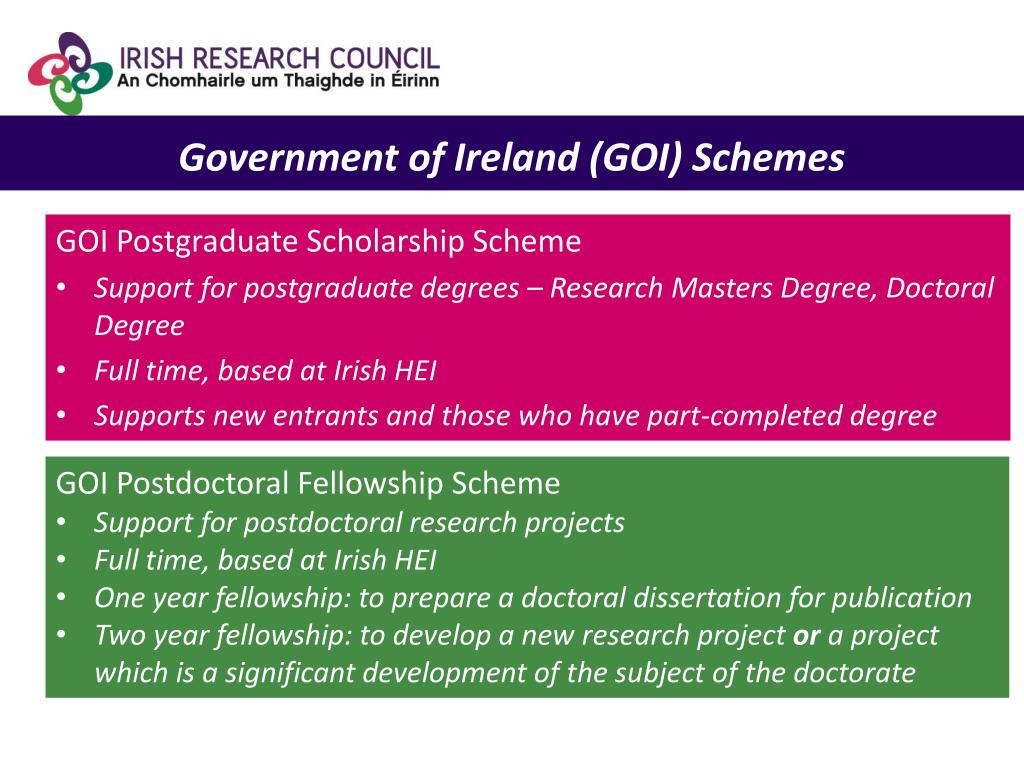 IRISH RESEARCH COUNCIL
An Chomhairle um Thaighde in Éirinn

Government of Ireland (GOI) Schemes

GOI Postgraduate Scholarship Scheme
• Support for postgraduate degrees – Research Masters Degree, Doctoral Degree
• Full time, based at Irish HEI
• Supports new entrants and those who have part-completed degree

GOI Postdoctoral Fellowship Scheme
• Support for postdoctoral research projects
• Full time, based at Irish HEI
• One year fellowship: to prepare a doctoral dissertation for publication
• Two year fellowship: to develop a new research project or a project which is a significant development of the subject of the doctorate